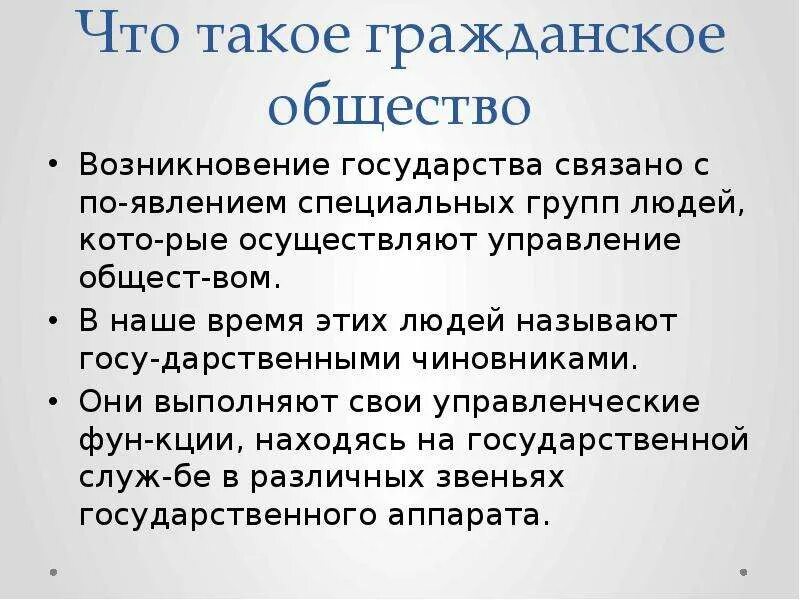 Что такое гражданское общество

• Возникновение государства связано с по-явлением специальных групп людей, кото-рые осуществляют управление общест-вом.
• В наше время этих людей называют госу-дарственными чиновниками.
• Они выполняют свои управленческие фун-кции, находясь на государственной служ-бе в различных звеньях государственного аппарата.